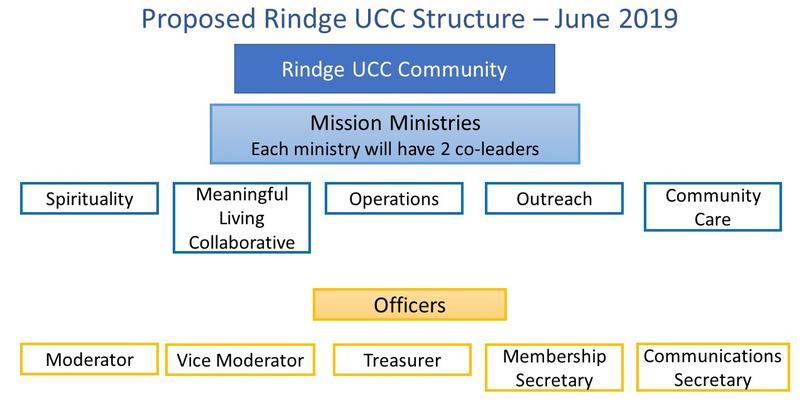 Proposed Rindge UCC Structure – June 2019

Rindge UCC Community

Mission Ministries
Each ministry will have 2 co-leaders

Spirituality

Meaningful Living Collaborative

Operations

Outreach

Community Care

Officers

Moderator

Vice Moderator

Treasurer

Membership Secretary

Communications Secretary